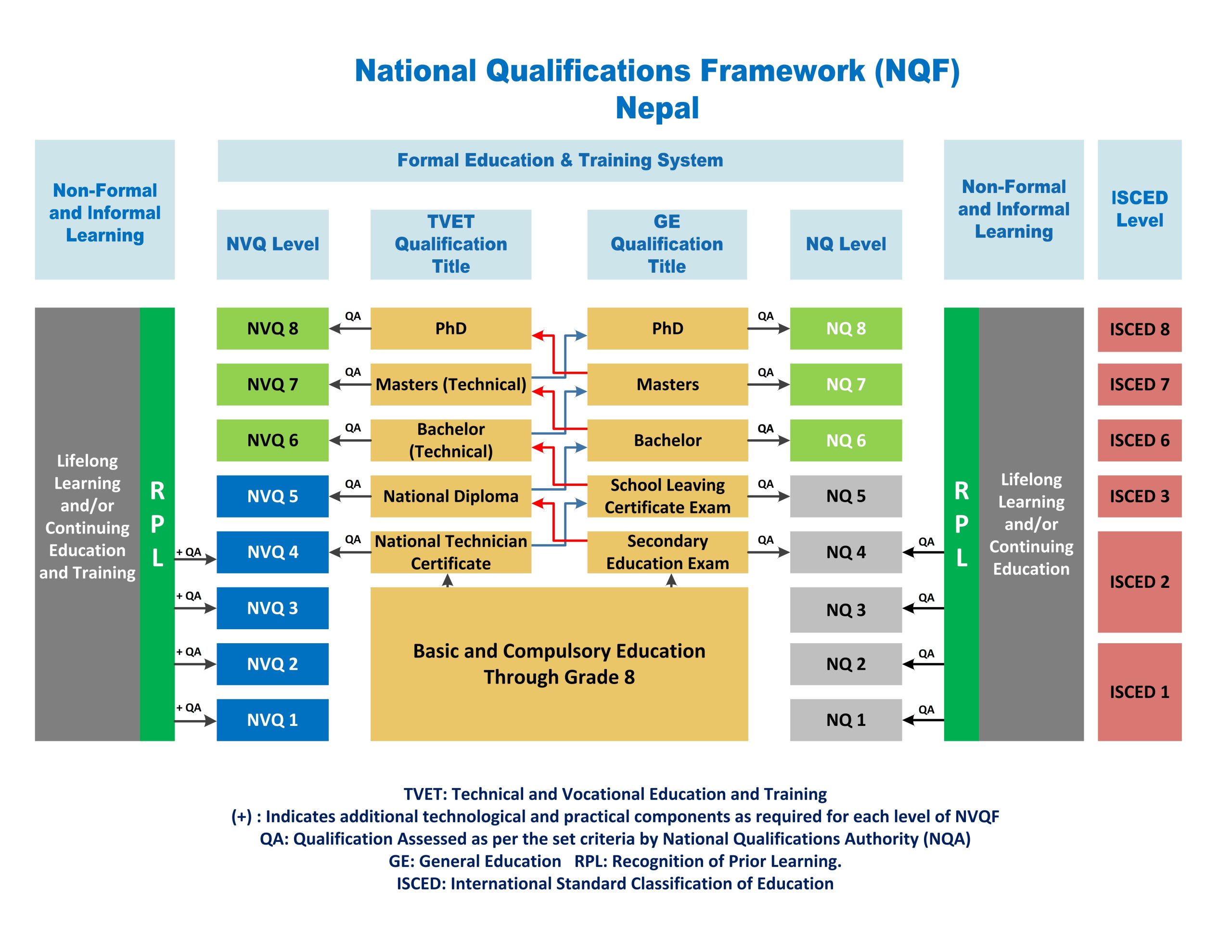 National Qualifications Framework (NQF)
Nepal

Non-Formal and Informal Learning

Formal Education & Training System

NVQ Level

TVET Qualification Title

GE Qualification Title

NQ Level

Non-Formal and Informal Learning

ISCED Level

Lifelong Learning and/or Continuing Education and Training

R P L

+ QA
+ QA
+ QA
+ QA

NVQ 8
NVQ 7
NVQ 6
NVQ 5
NVQ 4
NVQ 3
NVQ 2
NVQ 1

QA
QA
QA
QA
QA

PhD
Masters (Technical)
Bachelor (Technical)
National Diploma
National Technician Certificate

PhD
Masters
Bachelor
School Leaving Certificate Exam
Secondary Education Exam

Basic and Compulsory Education Through Grade 8

QA
QA
QA
QA
QA

NQ 8
NQ 7
NQ 6
NQ 5
NQ 4
NQ 3
NQ 2
NQ 1

QA
QA
QA
QA

R P L

Lifelong Learning and/or Continuing Education

ISCED 8
ISCED 7
ISCED 6
ISCED 3
ISCED 2
ISCED 1

TVET: Technical and Vocational Education and Training
(+) : Indicates additional technological and practical components as required for each level of NVQF
QA: Qualification Assessed as per the set criteria by National Qualifications Authority (NQA)
GE: General Education RPL: Recognition of Prior Learning.
ISCED: International Standard Classification of Education